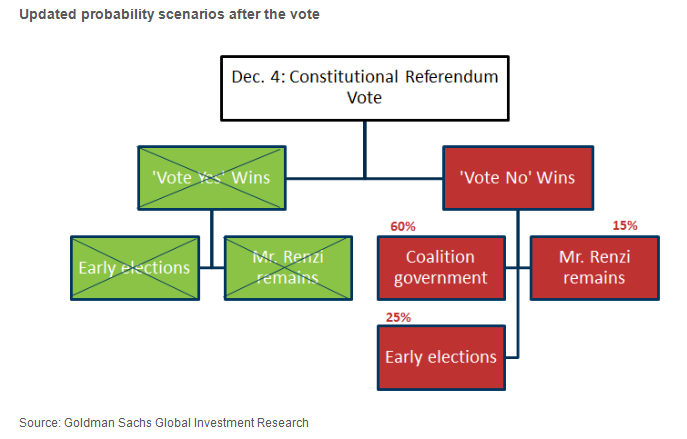 Updated probability scenarios after the vote

Dec. 4: Constitutional Referendum Vote

'Vote Yes' Wins

'Vote No' Wins

Early elections

Mr. Renzi remains

60%

Coalition government

15%

Mr. Renzi remains

25%

Early elections

Source: Goldman Sachs Global Investment Research